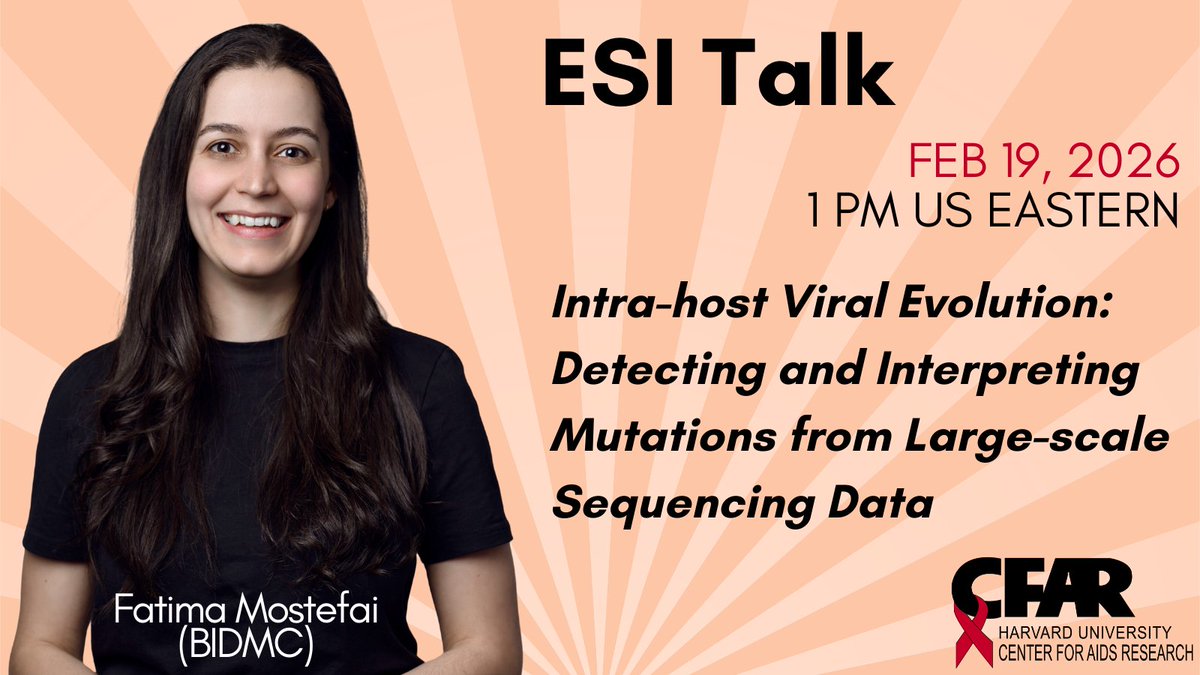 ESI Talk

FEB 19, 2026
1 PM US EASTERN

Intra-host Viral Evolution: Detecting and Interpreting Mutations from Large-scale Sequencing Data

Fatima Mostefai
(BIDMC)

CFAR
HARVARD UNIVERSITY
CENTER FOR AIDS RESEARCH